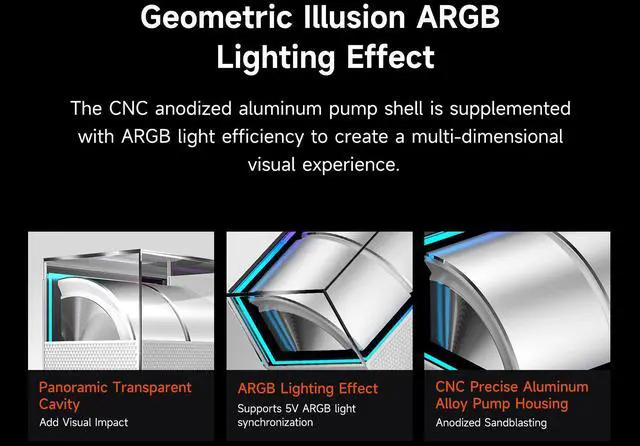 Geometric Illusion ARGB Lighting Effect

The CNC anodized aluminum pump shell is supplemented with ARGB light efficiency to create a multi-dimensional visual experience.

Panoramic Transparent Cavity
Add Visual Impact

ARGB Lighting Effect
Supports 5V ARGB light synchronization

CNC Precise Aluminum Alloy Pump Housing
Anodized Sandblasting